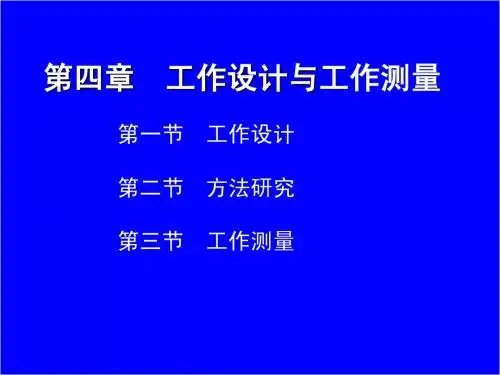 第四章　工作设计与工作测量

第一节　工作设计

第二节　方法研究

第三节　工作测量